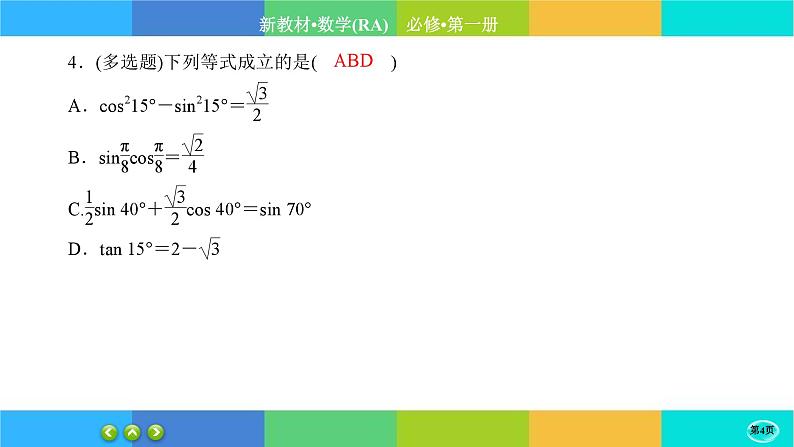 新教材•数学(RA)　必修•第一册

4．(多选题)下列等式成立的是(　ABD　)

A．$\cos^2 15°-\sin^2 15°=\frac{\sqrt{3}}{2}$

B．$\sin\frac{\pi}{8}\cos\frac{\pi}{8}=\frac{\sqrt{2}}{4}$

C．$\frac{1}{2}\sin 40°+\frac{\sqrt{3}}{2}\cos 40°=\sin 70°$

D．$\tan 15°=2-\sqrt{3}$

第4页